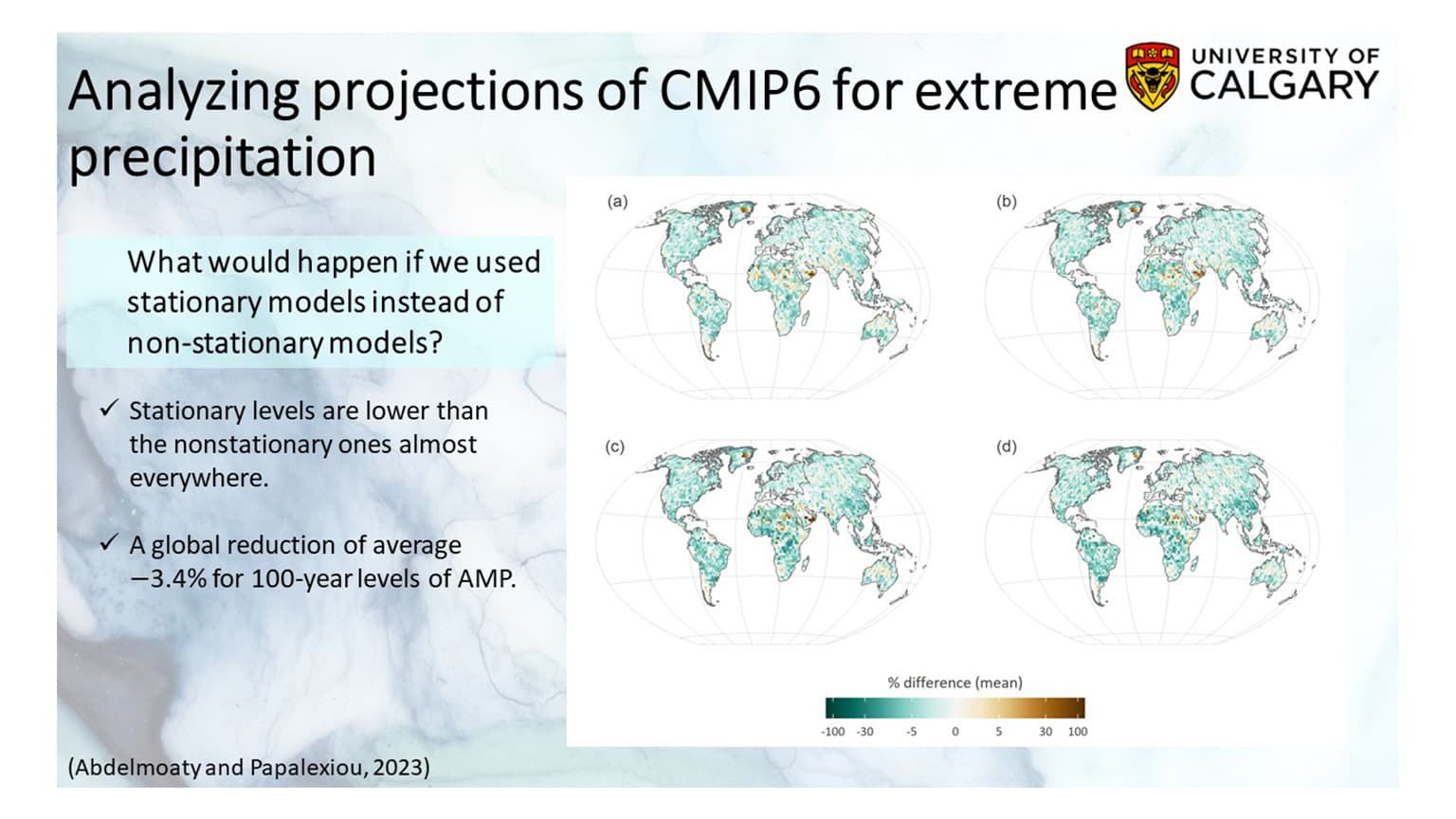 Analyzing projections of CMIP6 for extreme precipitation

UNIVERSITY OF CALGARY

What would happen if we used stationary models instead of non-stationary models?

✓ Stationary levels are lower than the nonstationary ones almost everywhere.

✓ A global reduction of average −3.4% for 100-year levels of AMP.

(a)

(b)

(c)

(d)

% difference (mean)

-100 -30 -5 0 5 30 100

(Abdelmoaty and Papalexiou, 2023)